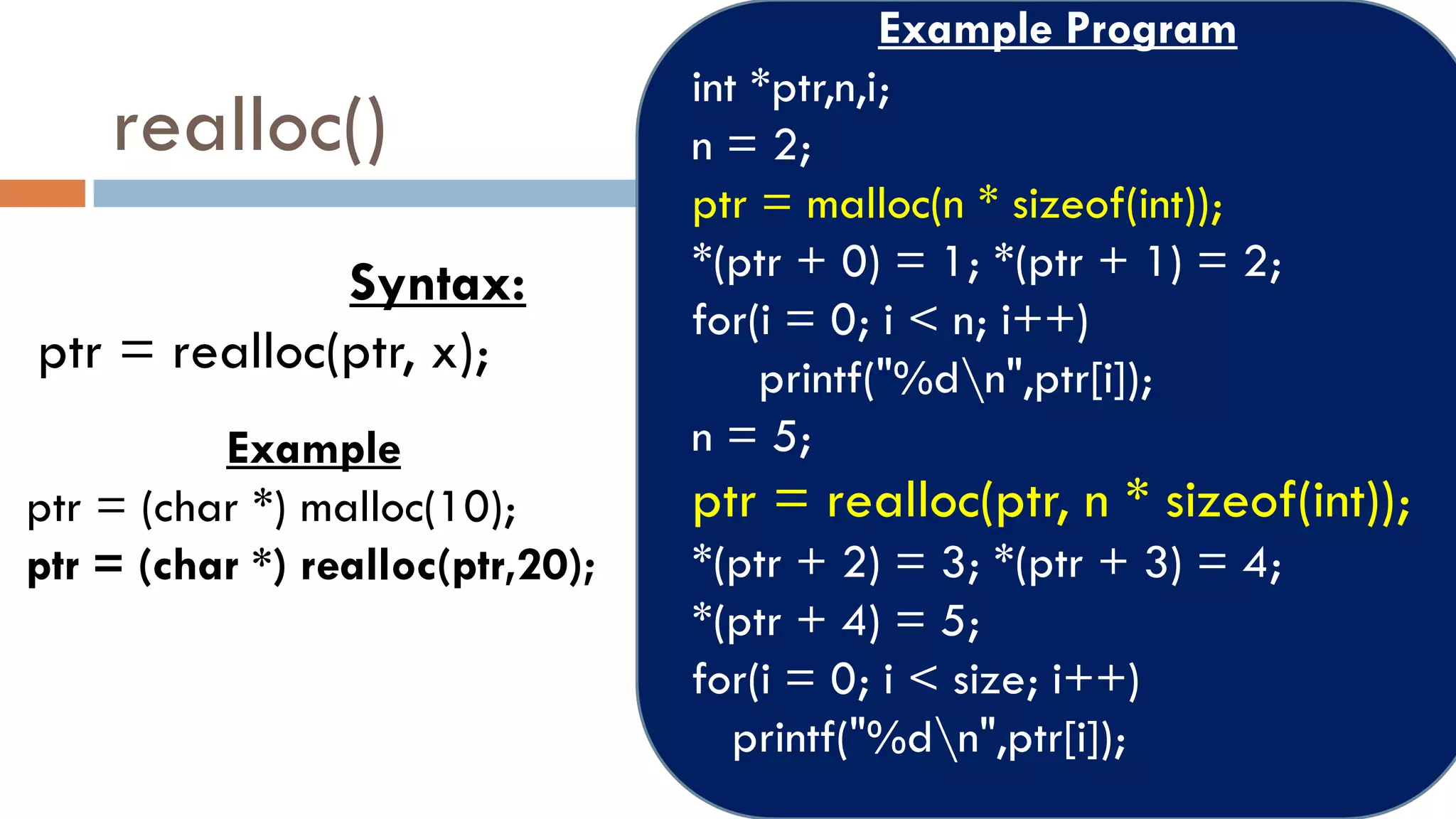 realloc()

Syntax:

ptr = realloc(ptr, x);

Example

ptr = (char *) malloc(10);
ptr = (char *) realloc(ptr,20);

Example Program

int *ptr,n,i;
n = 2;
ptr = malloc(n * sizeof(int));
*(ptr + 0) = 1; *(ptr + 1) = 2;
for(i = 0; i < n; i++)
printf("%d\n",ptr[i]);
n = 5;
ptr = realloc(ptr, n * sizeof(int));
*(ptr + 2) = 3; *(ptr + 3) = 4;
*(ptr + 4) = 5;
for(i = 0; i < size; i++)
printf("%d\n",ptr[i]);